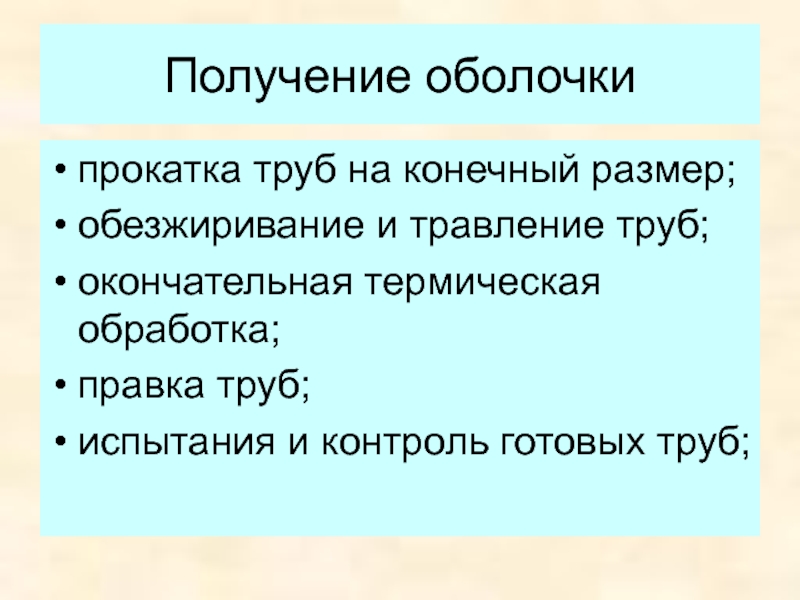 Получение оболочки

• прокатка труб на конечный размер;
• обезжиривание и травление труб;
• окончательная термическая обработка;
• правка труб;
• испытания и контроль готовых труб;